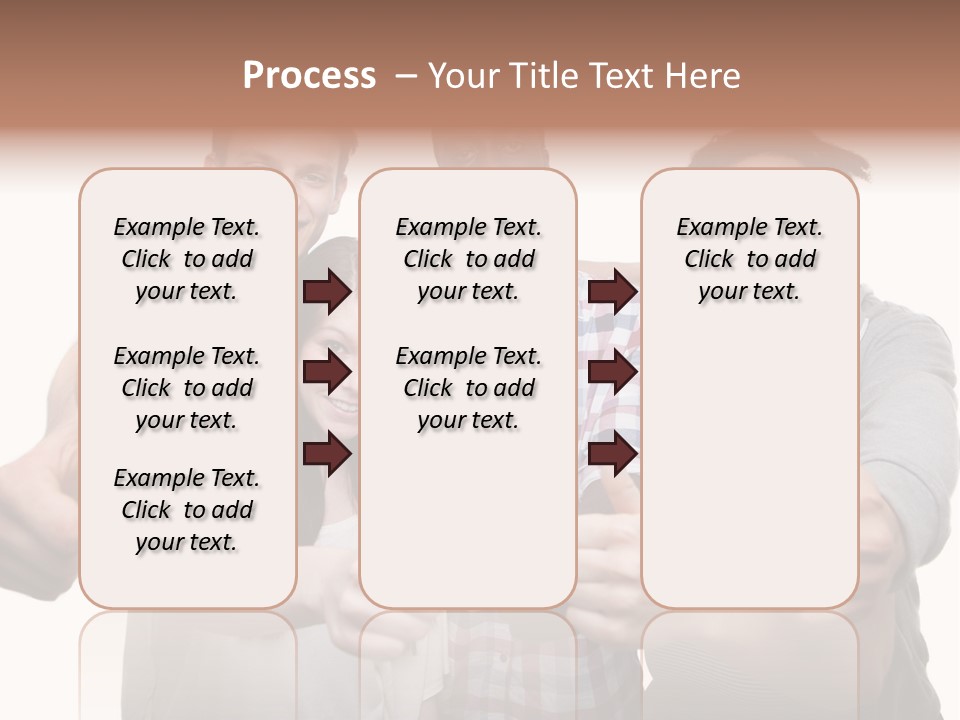 Process – Your Title Text Here

Example Text. Click to add your text.

Example Text. Click to add your text.

Example Text. Click to add your text.

Example Text. Click to add your text.

Example Text. Click to add your text.

Example Text. Click to add your text.